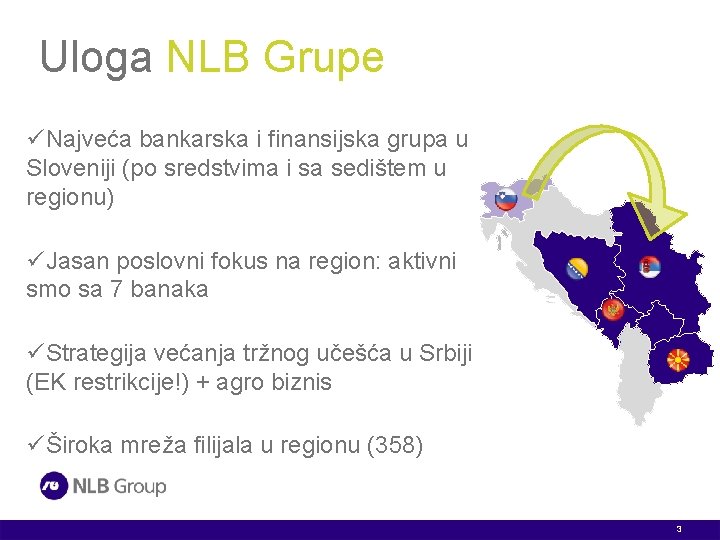 Uloga NLB Grupe

✓Najveća bankarska i finansijska grupa u Sloveniji (po sredstvima i sa sedištem u regionu)

✓Jasan poslovni fokus na region: aktivni smo sa 7 banaka

✓Strategija većanja tržnog učešća u Srbiji (EK restrikcije!) + agro biznis

✓Široka mreža filijala u regionu (358)

NLB Group

3